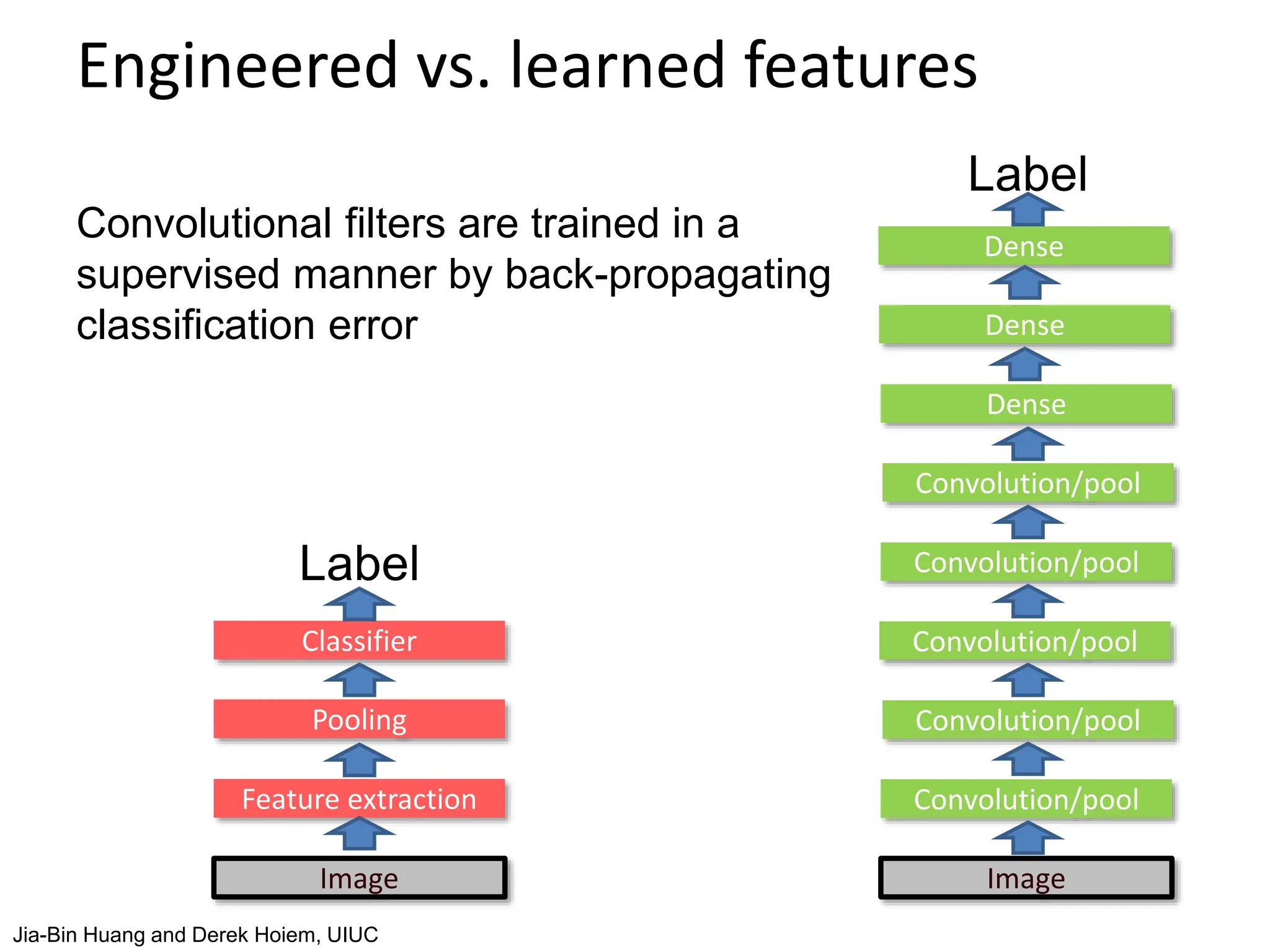 Engineered vs. learned features

Convolutional filters are trained in a supervised manner by back-propagating classification error

Label

Classifier

Pooling

Feature extraction

Image

Label

Dense

Dense

Dense

Convolution/pool

Convolution/pool

Convolution/pool

Convolution/pool

Convolution/pool

Image

Jia-Bin Huang and Derek Hoiem, UIUC